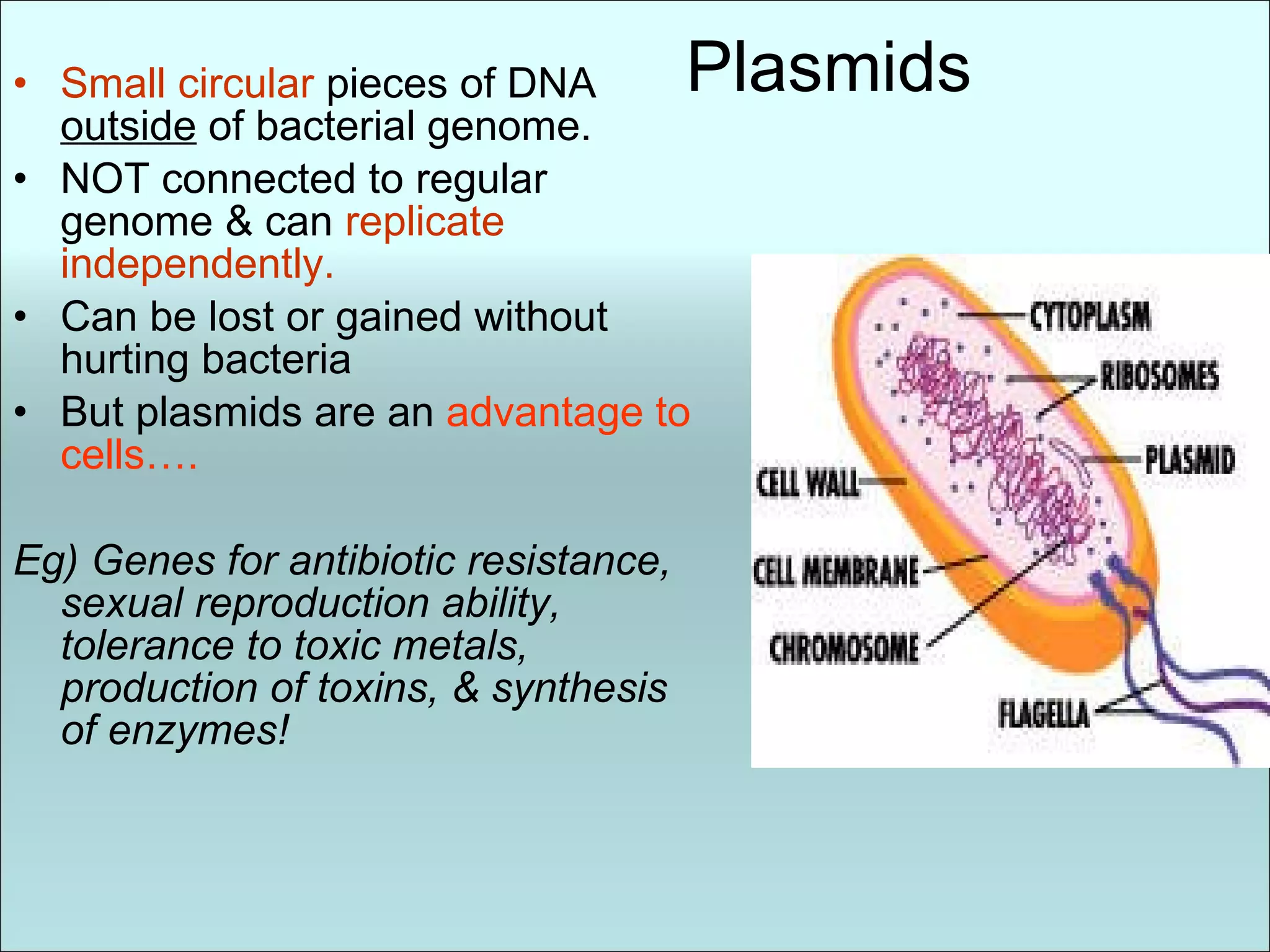 Plasmids

• Small circular pieces of DNA outside of bacterial genome.
• NOT connected to regular genome & can replicate independently.
• Can be lost or gained without hurting bacteria
• But plasmids are an advantage to cells….

Eg) Genes for antibiotic resistance, sexual reproduction ability, tolerance to toxic metals, production of toxins, & synthesis of enzymes!

CYTOPLASM
RIBOSOMES
PLASMID
CELL WALL
CELL MEMBRANE
CHROMOSOME
FLAGELLA